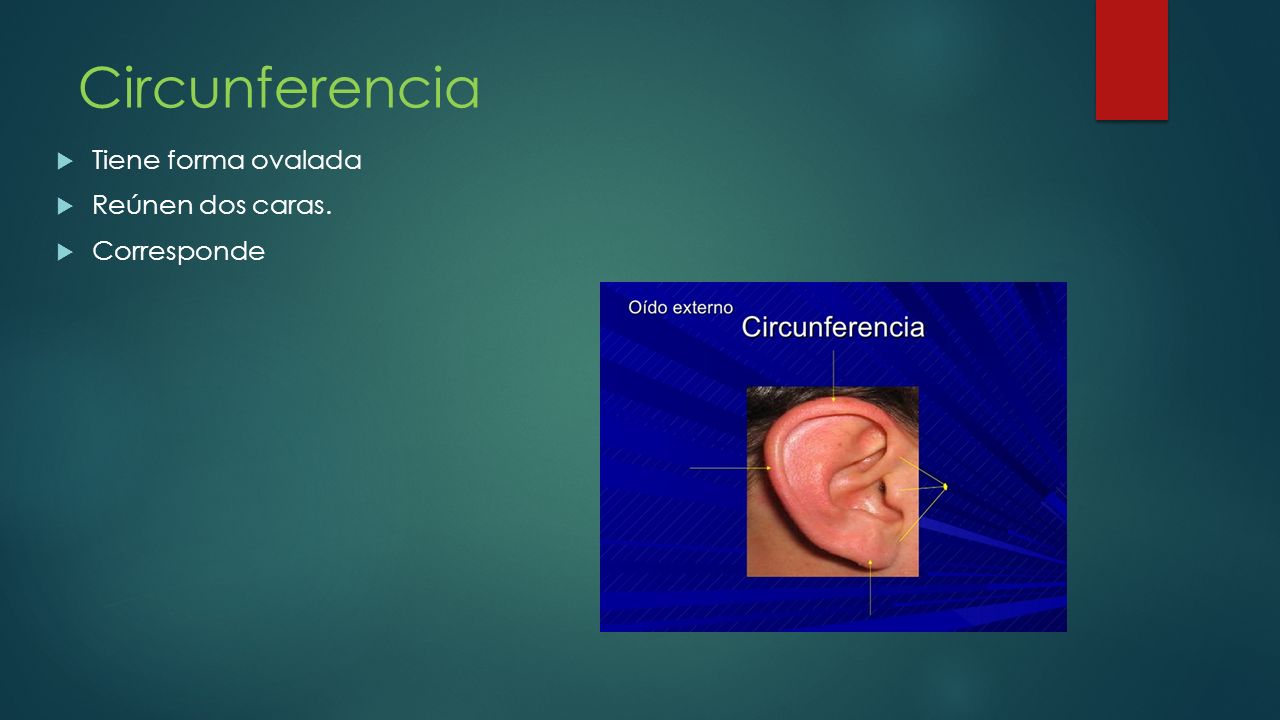 Circunferencia

Tiene forma ovalada

Reúnen dos caras.

Corresponde

Oído externo

Circunferencia